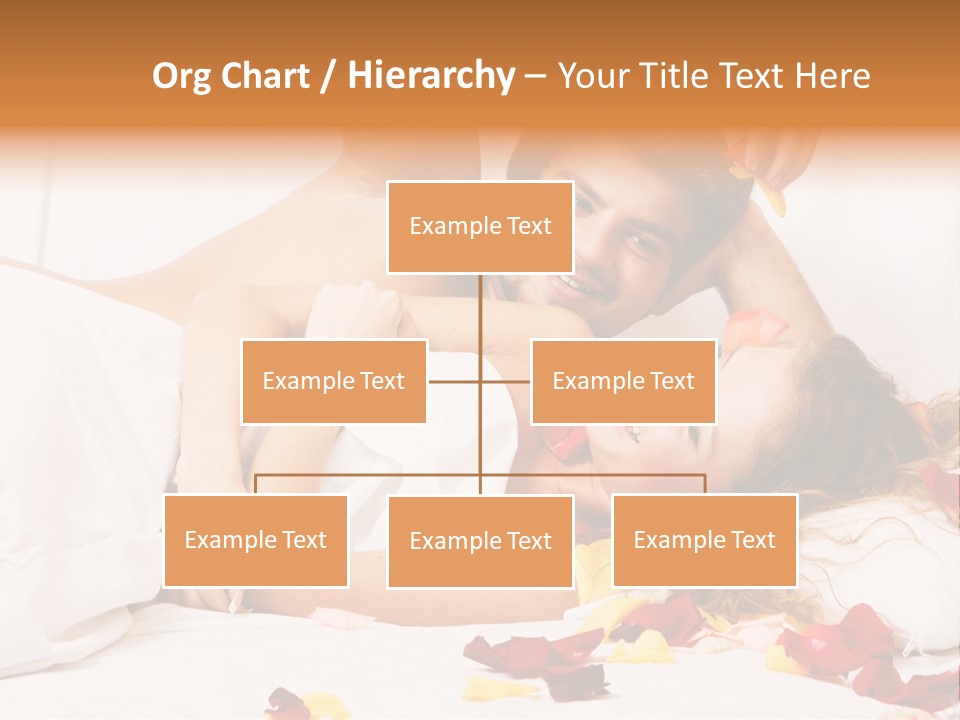 Org Chart / Hierarchy – Your Title Text Here

Example Text

Example Text

Example Text

Example Text

Example Text

Example Text